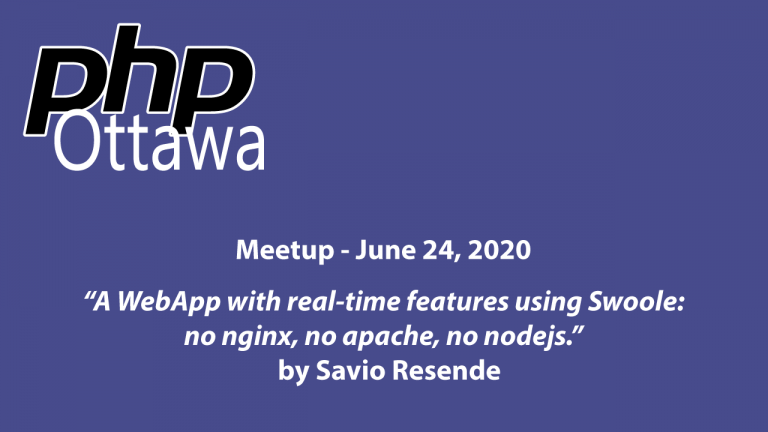 php
Ottawa

Meetup - June 24, 2020

“A WebApp with real-time features using Swoole: no nginx, no apache, no nodejs.”
by Savio Resende